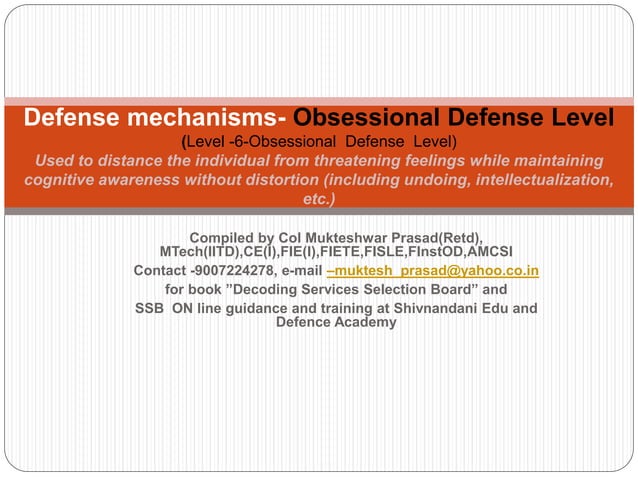 Defense mechanisms- Obsessional Defense Level
(Level -6-Obsessional Defense Level)
Used to distance the individual from threatening feelings while maintaining cognitive awareness without distortion (including undoing, intellectualization, etc.)

Compiled by Col Mukteshwar Prasad(Retd), MTech(IITD),CE(I),FIE(I),FIETE,FISLE,FInstOD,AMCSI
Contact -9007224278, e-mail –muktesh_prasad@yahoo.co.in
for book ”Decoding Services Selection Board” and
SSB ON line guidance and training at Shivnandani Edu and Defence Academy